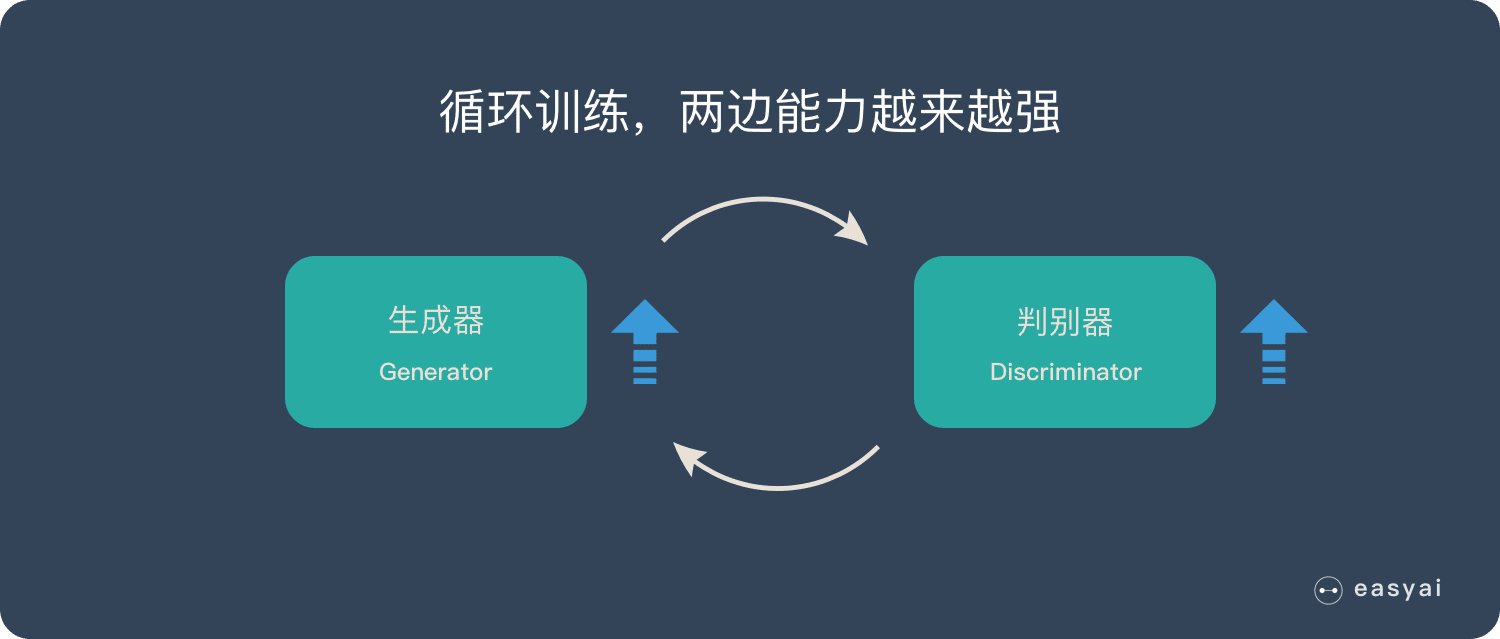 循环训练，两边能力越来越强

生成器
Generator

判别器
Discriminator

easyai